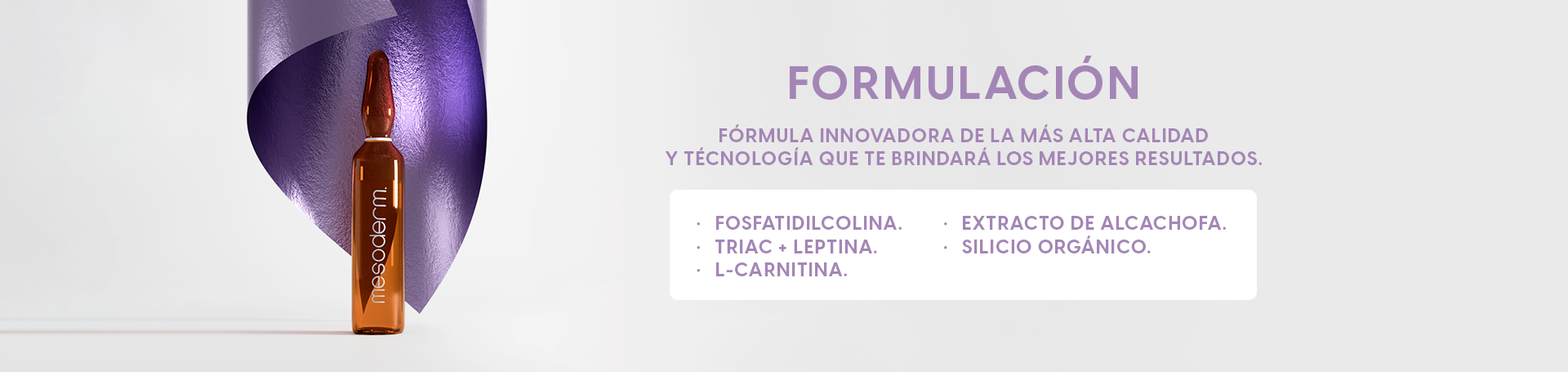 mesoderm.

FORMULACIÓN

FÓRMULA INNOVADORA DE LA MÁS ALTA CALIDAD
Y TÉCNOLOGÍA QUE TE BRINDARÁ LOS MEJORES RESULTADOS.

· FOSFATIDILCOLINA.
· TRIAC + LEPTINA.
· L-CARNITINA.

· EXTRACTO DE ALCACHOFA.
· SILICIO ORGÁNICO.